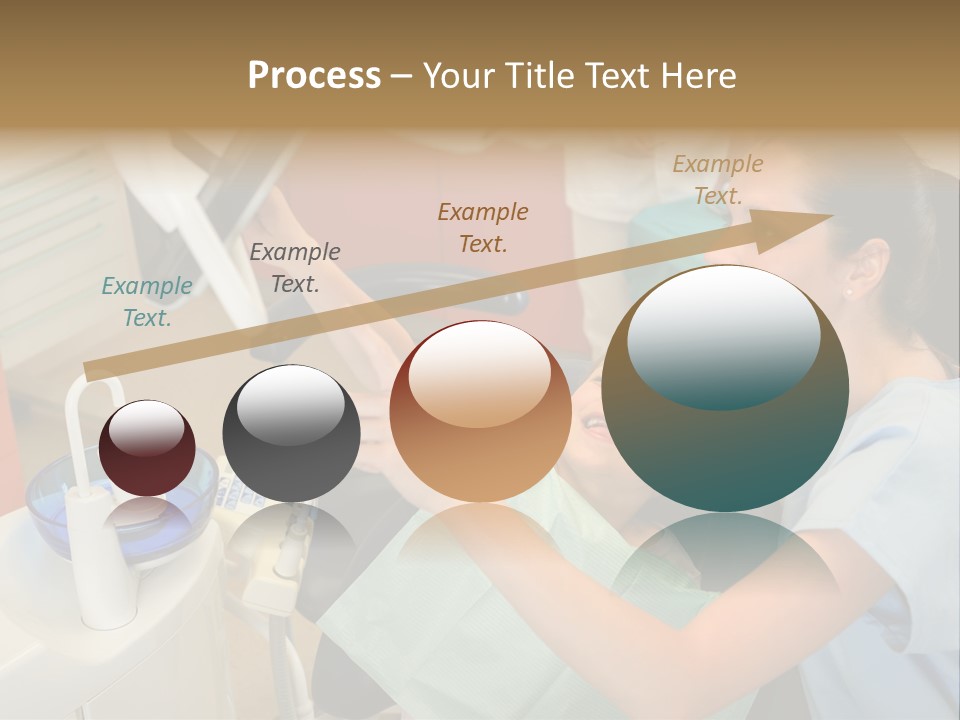 Process – Your Title Text Here

Example Text.

Example Text.

Example Text.

Example Text.